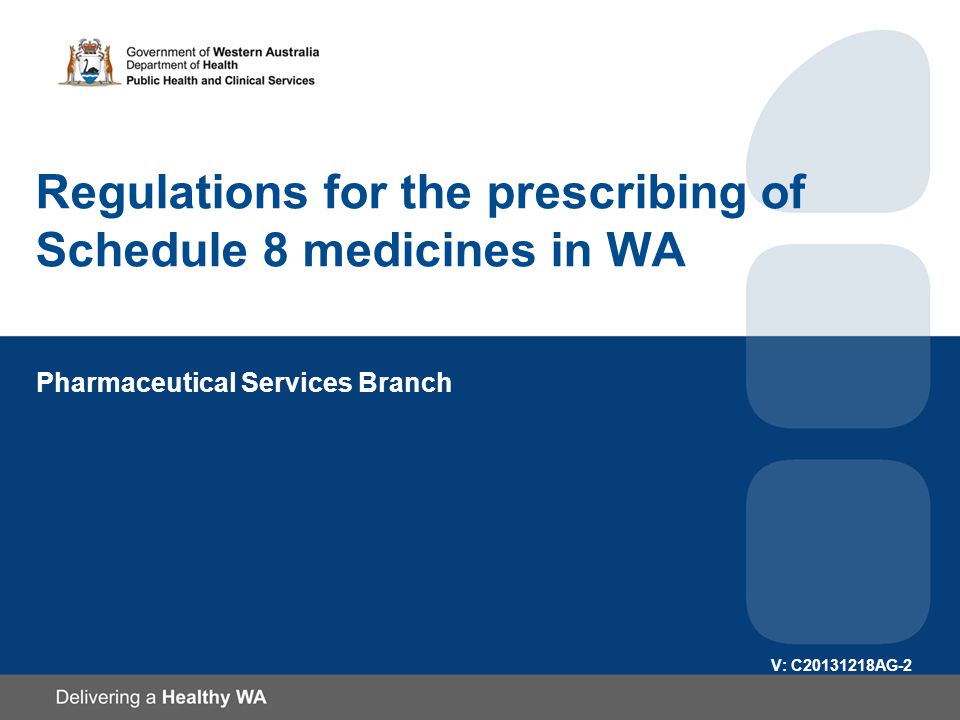 Government of Western Australia
Department of Health
Public Health and Clinical Services

Regulations for the prescribing of Schedule 8 medicines in WA

Pharmaceutical Services Branch

V: C20131218AG-2

Delivering a Healthy WA